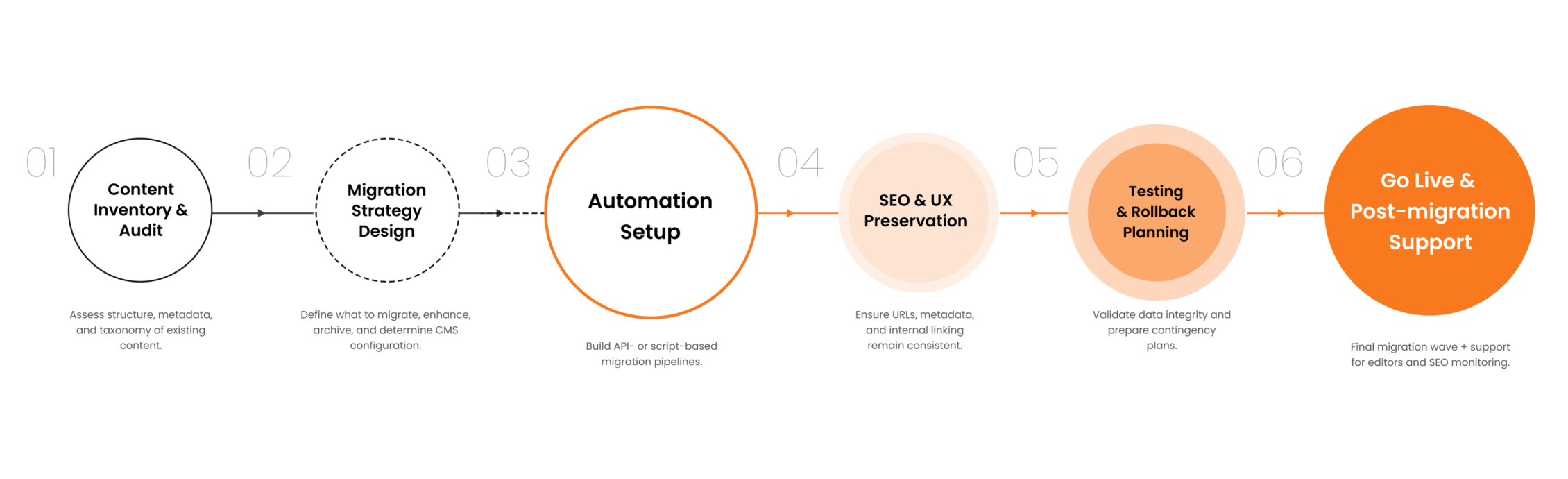 01

Content Inventory & Audit

Assess structure, metadata, and taxonomy of existing content.

02

Migration Strategy Design

Define what to migrate, enhance, archive, and determine CMS configuration.

03

Automation Setup

Build API- or script-based migration pipelines.

04

SEO & UX Preservation

Ensure URLs, metadata, and internal linking remain consistent.

05

Testing & Rollback Planning

Validate data integrity and prepare contingency plans.

06

Go Live & Post-migration Support

Final migration wave + support for editors and SEO monitoring.